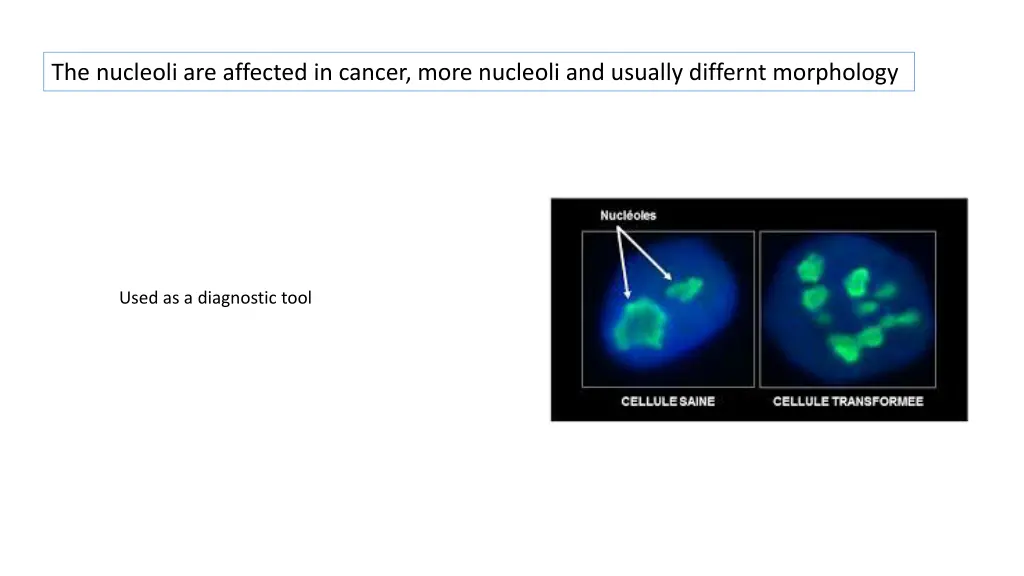 The nucleoli are affected in cancer, more nucleoli and usually differnt morphology

Used as a diagnostic tool

Nucléoles

CELLULE SAINE

CELLULE TRANSFORMEE